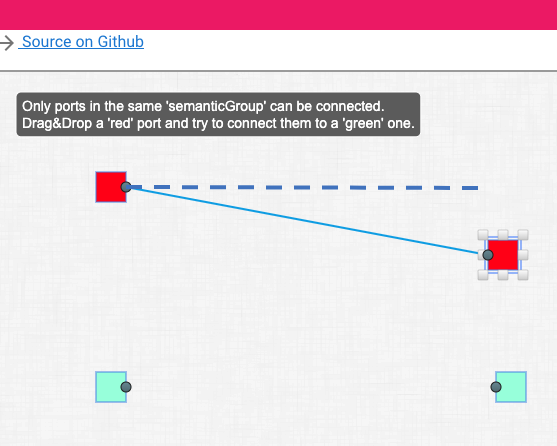 Source on Github

Only ports in the same 'semanticGroup' can be connected.
Drag&Drop a 'red' port and try to connect them to a 'green' one.